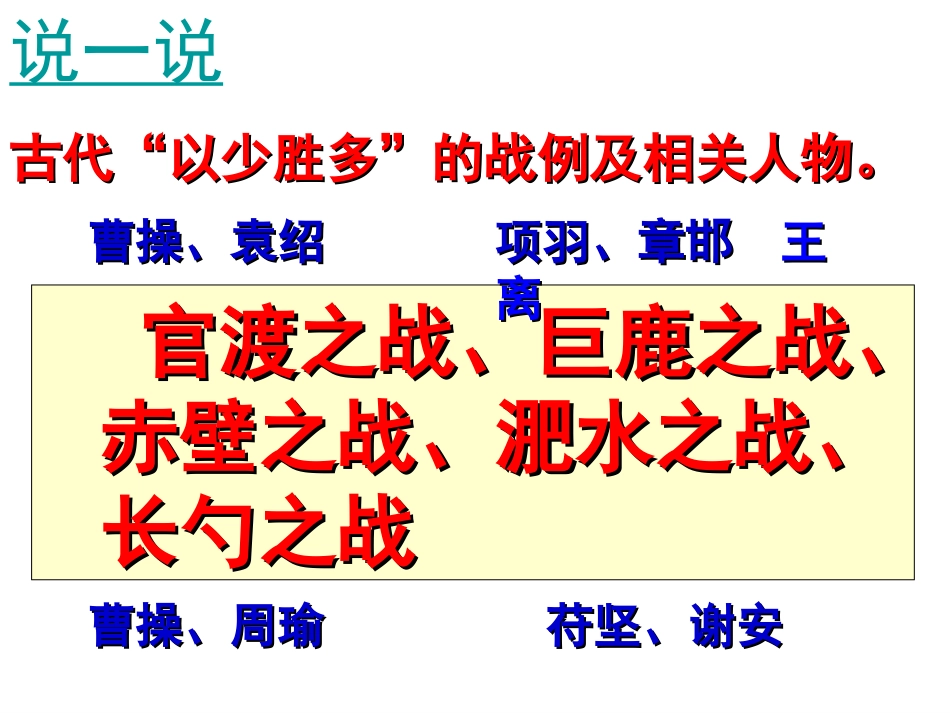 说一说

古代“以少胜多”的战例及相关人物。

曹操、袁绍

项羽、章邯 王离

官渡之战、巨鹿之战、赤壁之战、淝水之战、长勺之战

曹操、周瑜

苻坚、谢安